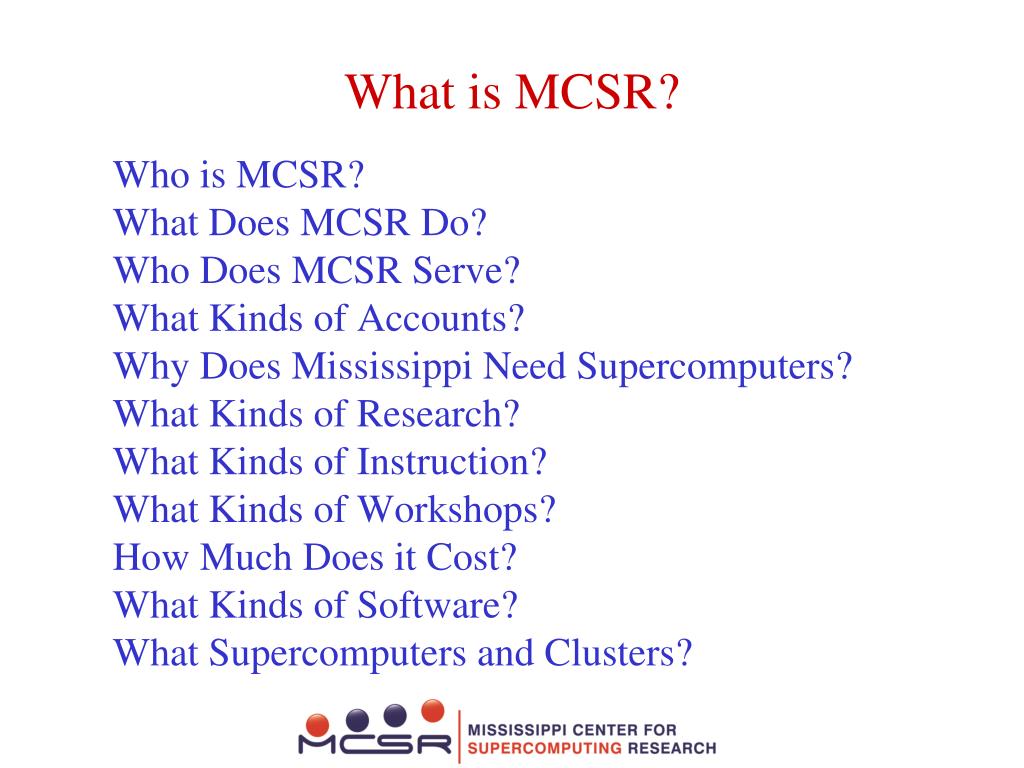 What is MCSR?

Who is MCSR?
What Does MCSR Do?
Who Does MCSR Serve?
What Kinds of Accounts?
Why Does Mississippi Need Supercomputers?
What Kinds of Research?
What Kinds of Instruction?
What Kinds of Workshops?
How Much Does it Cost?
What Kinds of Software?
What Supercomputers and Clusters?

MCSR
MISSISSIPPI CENTER FOR
SUPERCOMPUTING RESEARCH